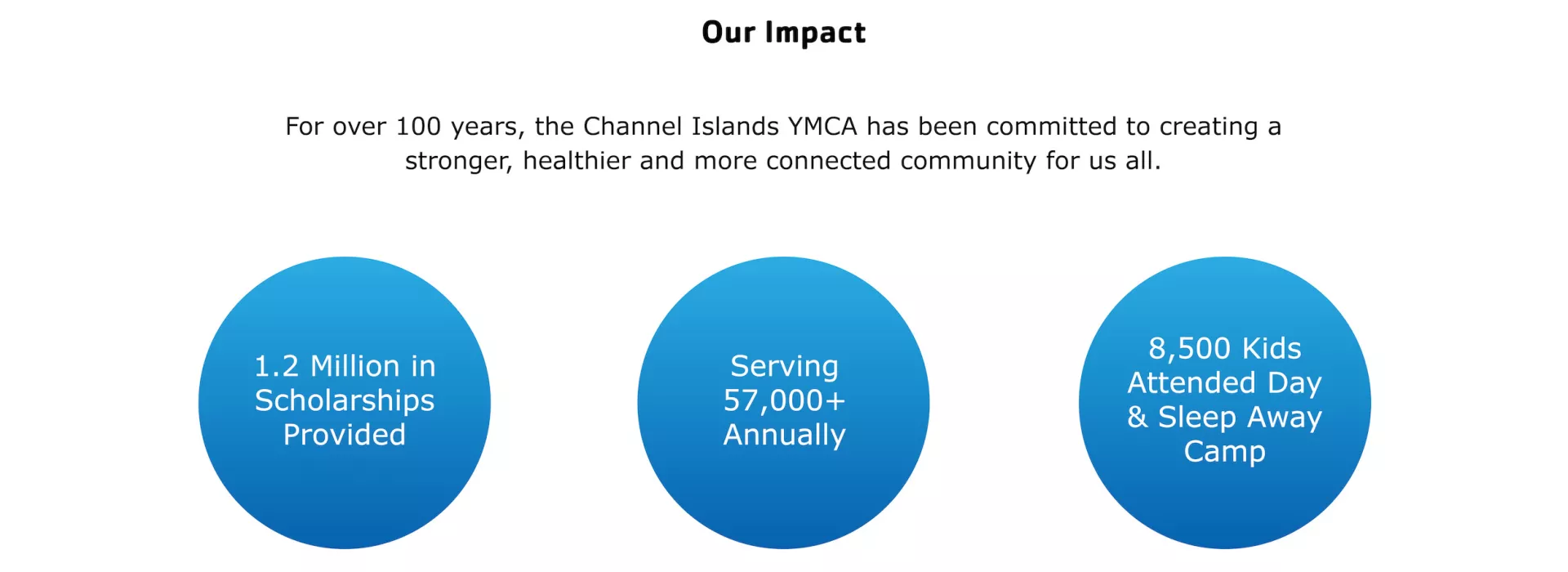 Our Impact

For over 100 years, the Channel Islands YMCA has been committed to creating a stronger, healthier and more connected community for us all.

1.2 Million in Scholarships Provided

Serving 57,000+ Annually

8,500 Kids Attended Day & Sleep Away Camp